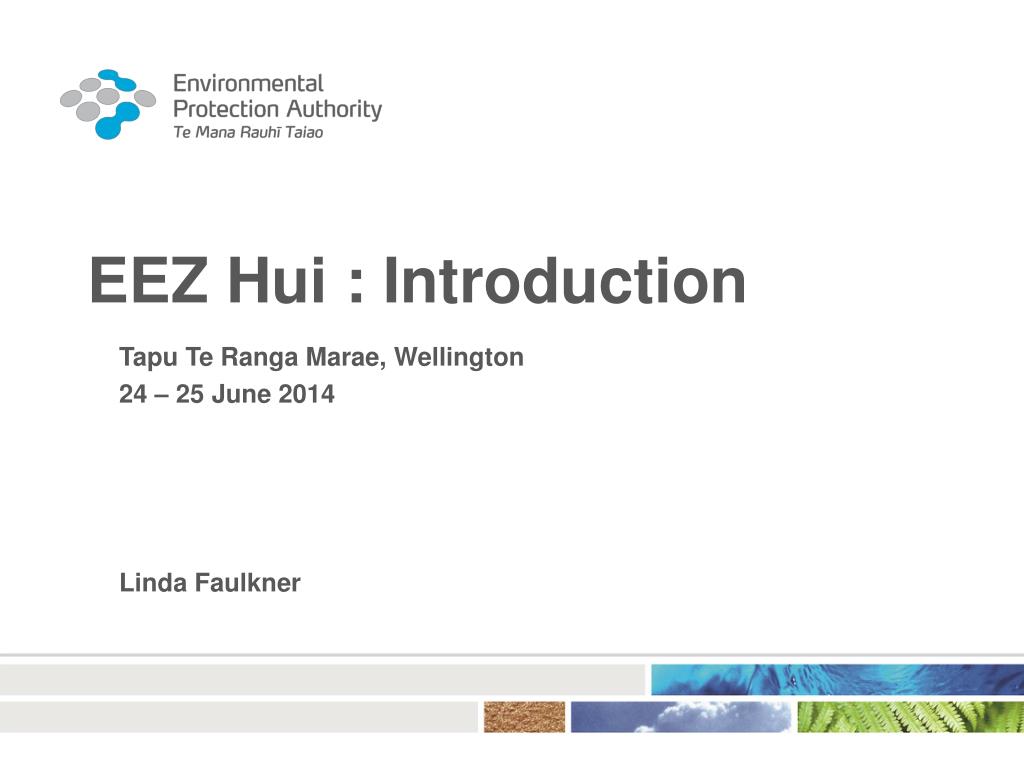 Environmental
Protection Authority
Te Mana Rauhī Taiao

EEZ Hui : Introduction

Tapu Te Ranga Marae, Wellington
24 – 25 June 2014

Linda Faulkner